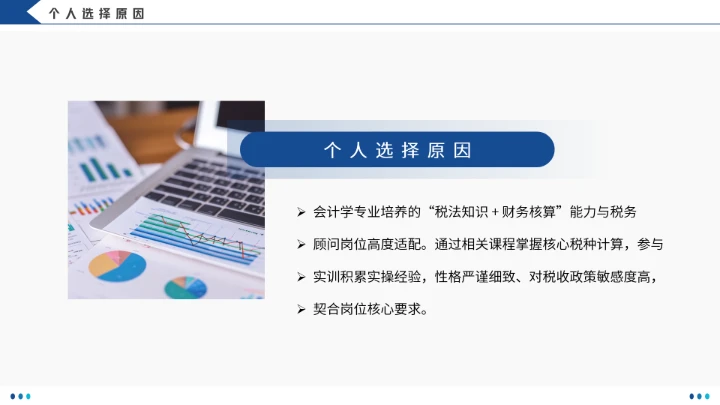 个人选择原因

个人选择原因

➢ 会计学专业培养的“税法知识＋财务核算”能力与税务

➢ 顾问岗位高度适配。通过相关课程掌握核心税种计算，参与

➢ 实训积累实操经验，性格严谨细致、对税收政策敏感度高，

➢ 契合岗位核心要求。